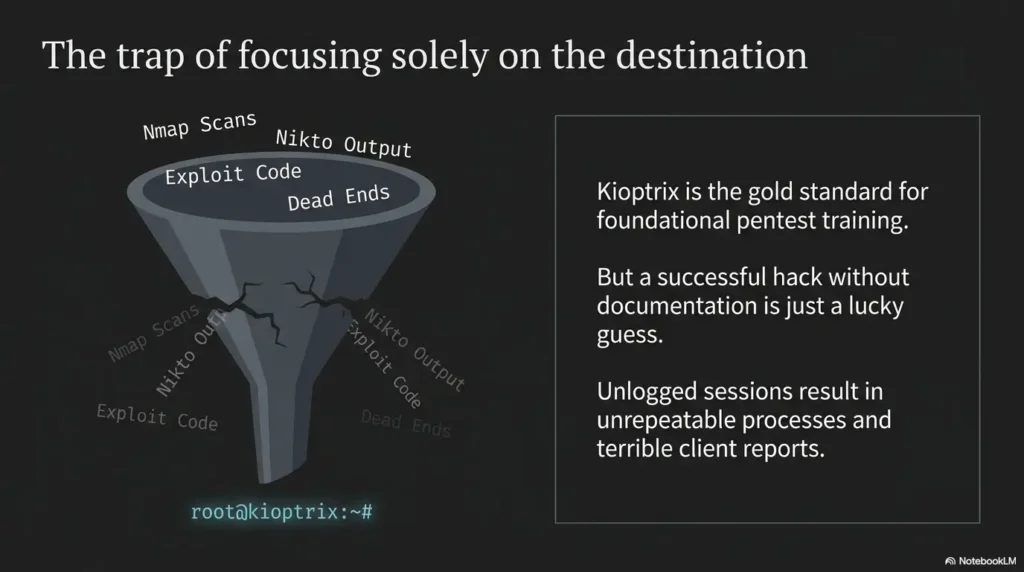 The trap of focusing solely on the destination

Nmap Scans
Nikto Output
Exploit Code
Dead Ends

Nmap Scans
Nikto Out
Exploit Code
Nikto Output
Exploit Code
Dead Ends

root@kioptrix:~#

Kioptrix is the gold standard for foundational pentest training.

But a successful hack without documentation is just a lucky guess.

Unlogged sessions result in unrepeatable processes and terrible client reports.

NotebookLM